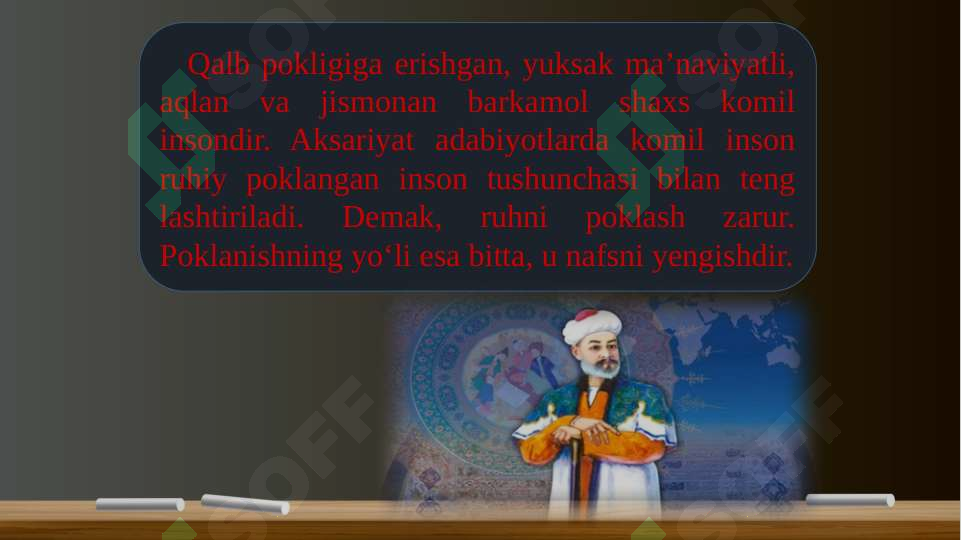 Qalb pokligiga erishgan, yuksak ma’naviyatli, aqlan va jismonan barkamol shaxs komil insondir. Aksariyat adabiyotlarda komil inson ruhiy poklangan inson tushunchasi bilan teng lashtiriladi. Demak, ruhni poklash zarur. Poklanishning yo‘li esa bitta, u nafsni yengishdir.